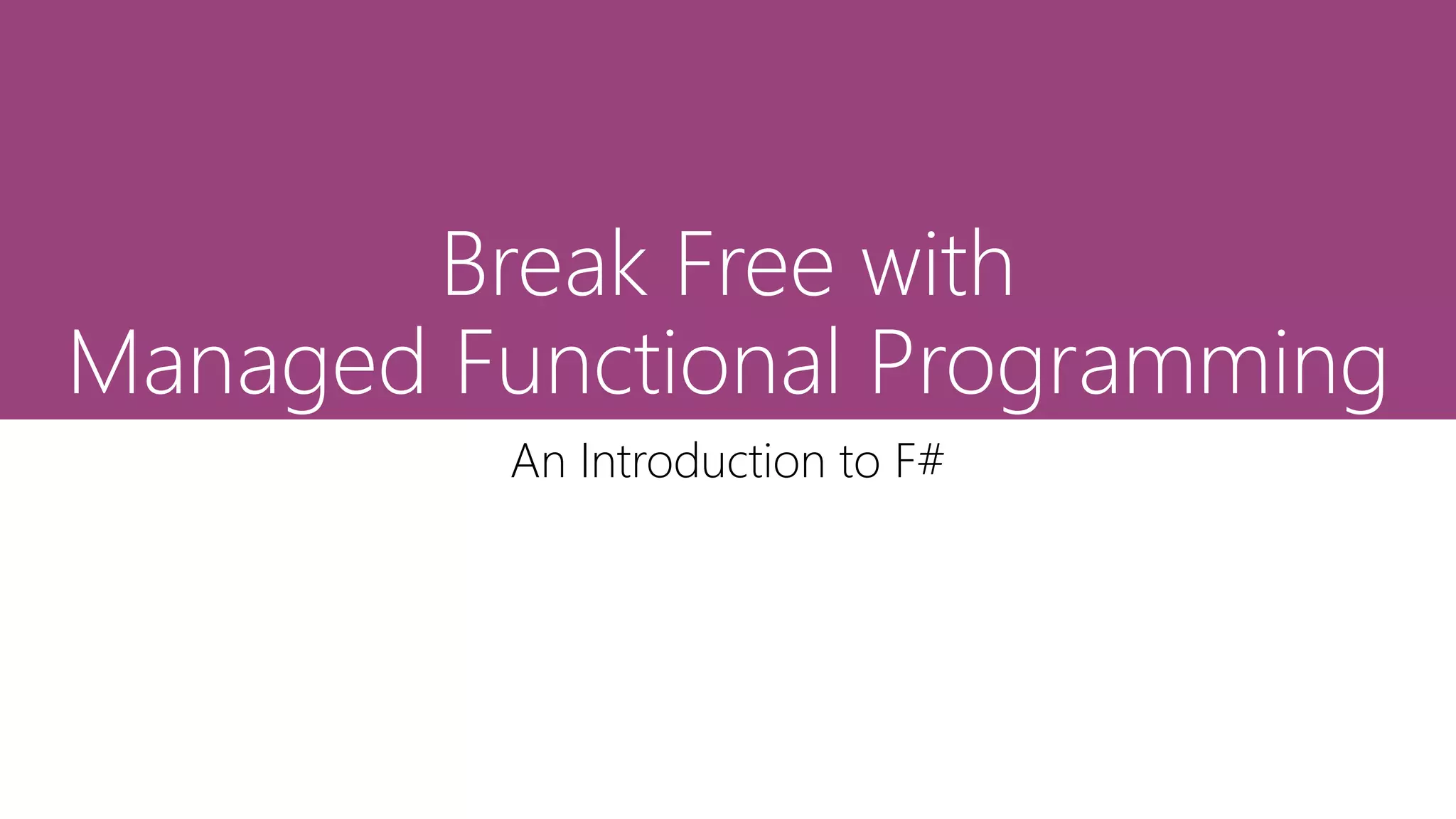 Break Free with
Managed Functional Programming

An Introduction to F#